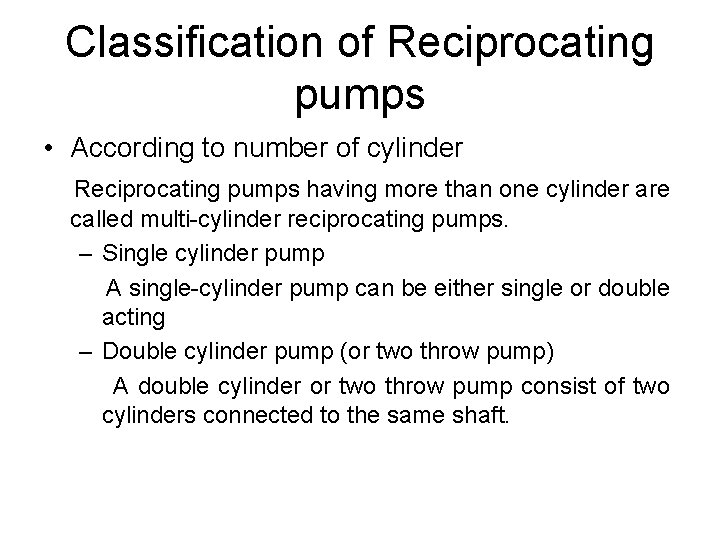 Classification of Reciprocating pumps

• According to number of cylinder

Reciprocating pumps having more than one cylinder are called multi-cylinder reciprocating pumps.

– Single cylinder pump

A single-cylinder pump can be either single or double acting

– Double cylinder pump (or two throw pump)

A double cylinder or two throw pump consist of two cylinders connected to the same shaft.